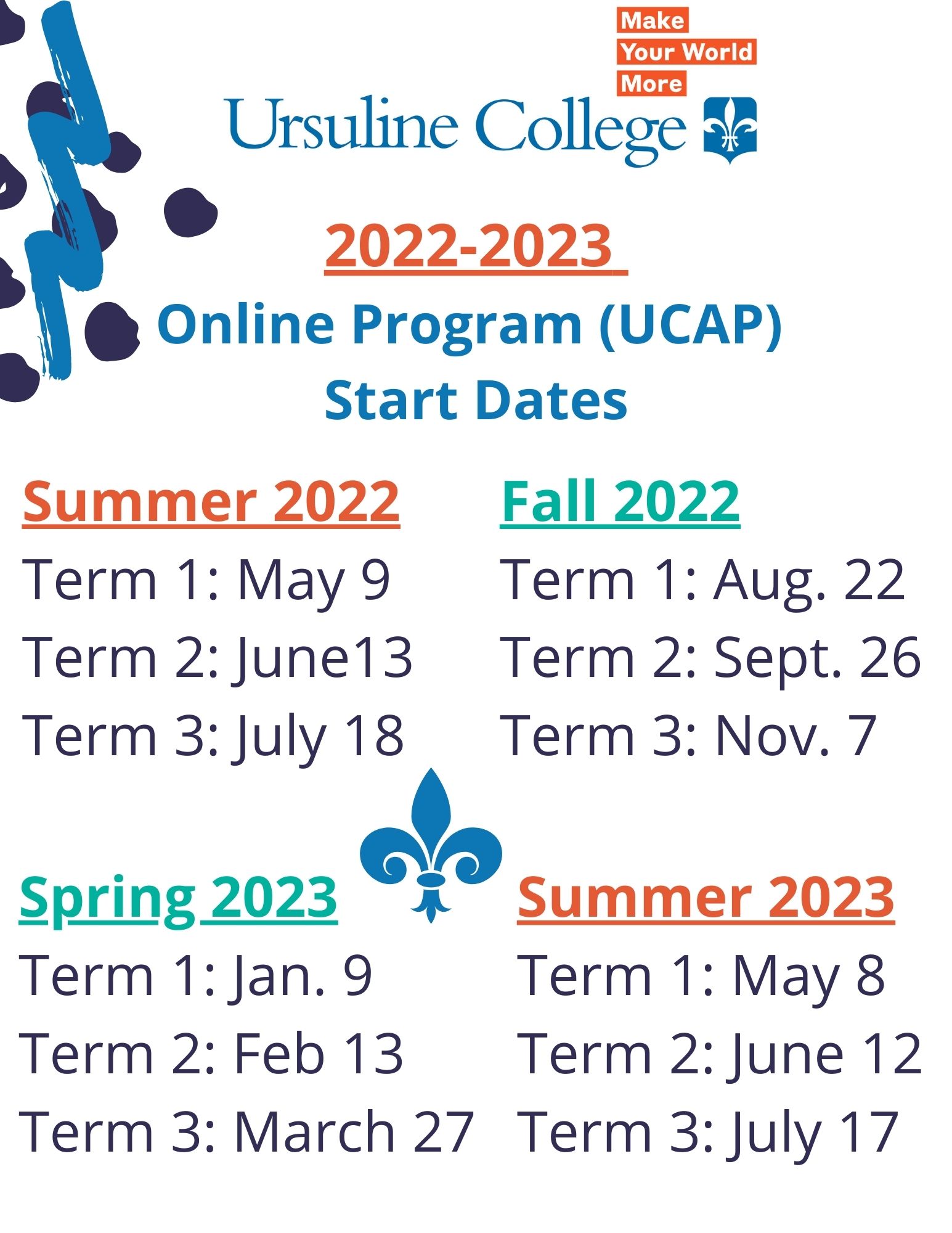 Make
Your World
More

Ursuline College

2022-2023

Online Program (UCAP)
Start Dates

Summer 2022
Term 1: May 9
Term 2: June13
Term 3: July 18

Fall 2022
Term 1: Aug. 22
Term 2: Sept. 26
Term 3: Nov. 7

Spring 2023
Term 1: Jan. 9
Term 2: Feb 13
Term 3: March 27

Summer 2023
Term 1: May 8
Term 2: June 12
Term 3: July 17